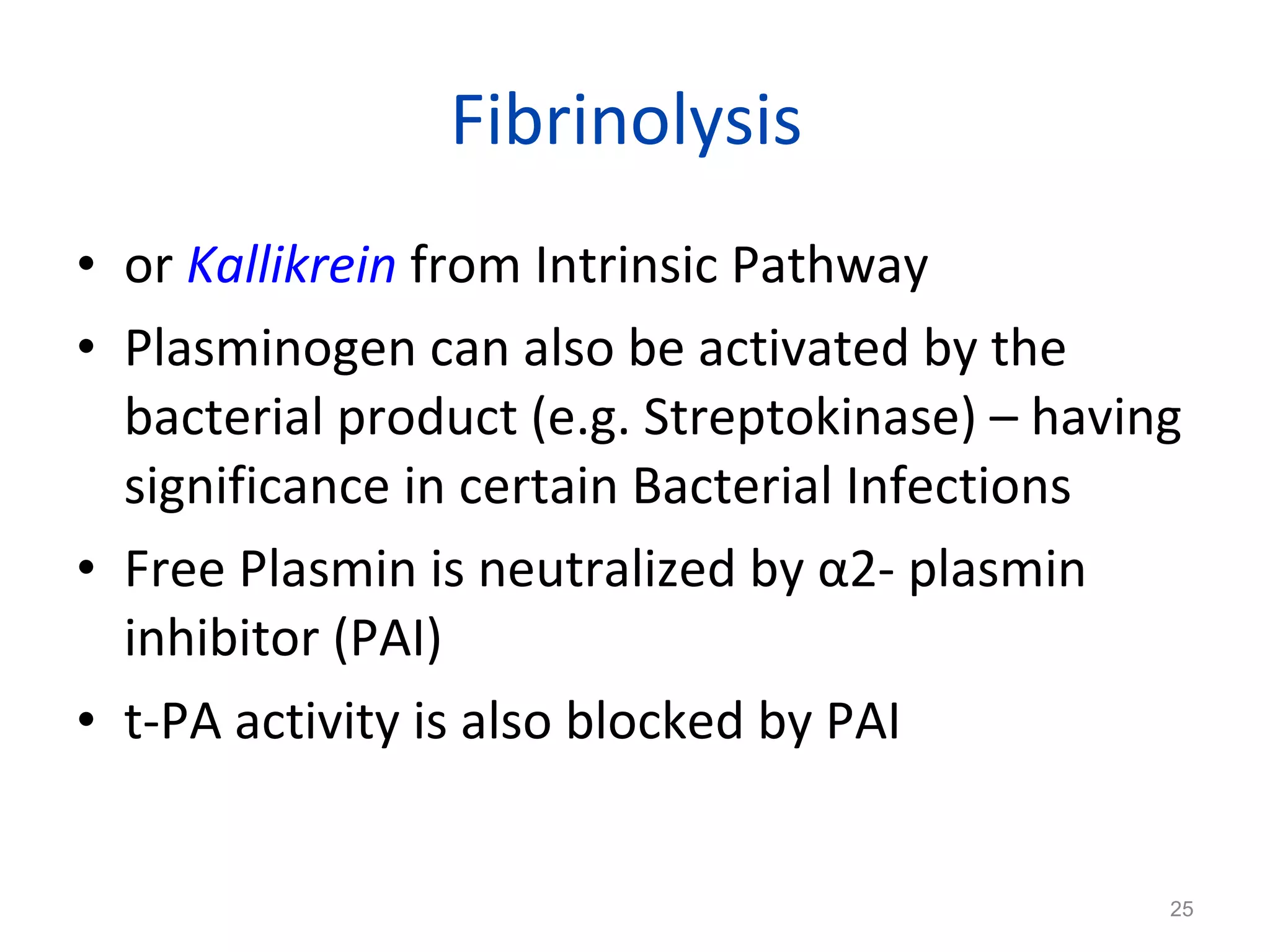 Fibrinolysis

• or Kallikrein from Intrinsic Pathway

• Plasminogen can also be activated by the bacterial product (e.g. Streptokinase) – having significance in certain Bacterial Infections

• Free Plasmin is neutralized by α2- plasmin inhibitor (PAI)

• t-PA activity is also blocked by PAI

25